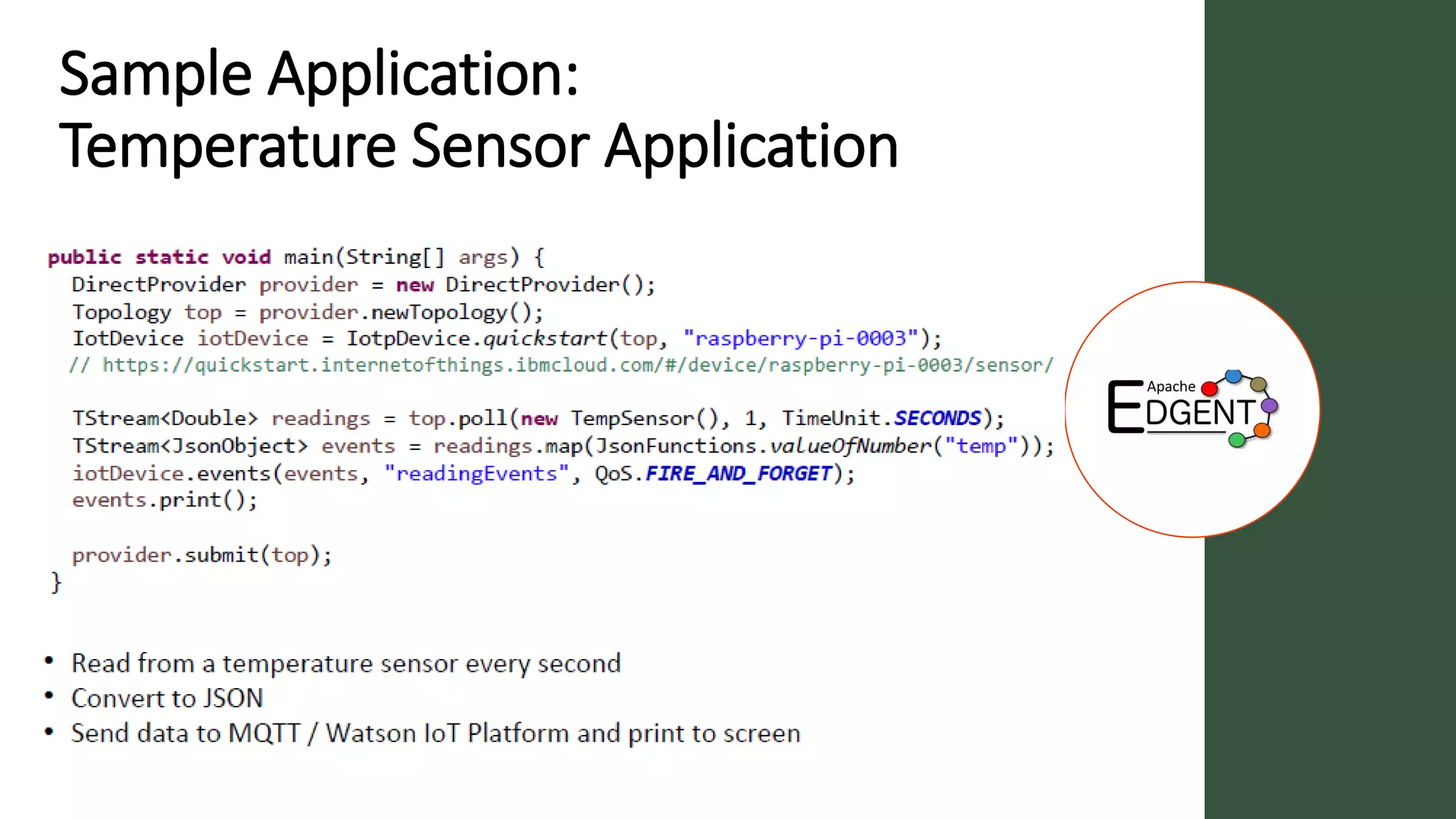 Sample Application:
Temperature Sensor Application

public static void main(String[] args) {
  DirectProvider provider = new DirectProvider();
  Topology top = provider.newTopology();
  IotDevice iotDevice = IotpDevice.quickstart(top, "raspberry-pi-0003");
  // https://quickstart.internetofthings.ibmcloud.com/#/device/raspberry-pi-0003/sensor/

  TStream<Double> readings = top.poll(new TempSensor(), 1, TimeUnit.SECONDS);
  TStream<JsonObject> events = readings.map(JsonFunctions.valueOfNumber("temp"));
  iotDevice.events(events, "readingEvents", QoS.FIRE_AND_FORGET);
  events.print();

  provider.submit(top);
}

Apache EDGENT

• Read from a temperature sensor every second
• Convert to JSON
• Send data to MQTT / Watson IoT Platform and print to screen